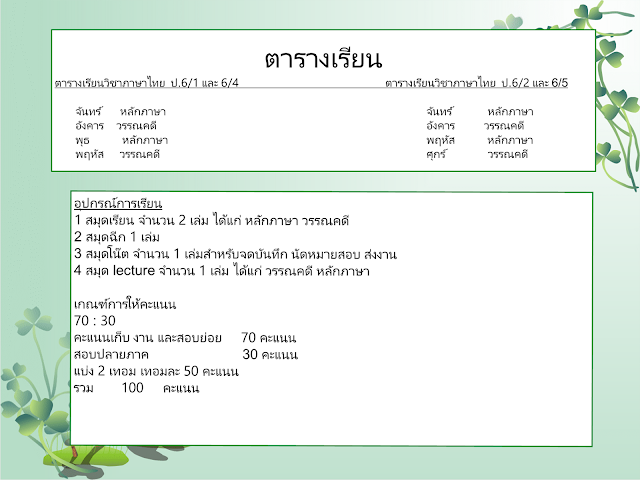 ตารางเรียน

ตารางเรียนวิชาภาษาไทย ป.6/1 และ 6/4

จันทร์ หลักภาษา
อังคาร วรรณคดี
พุธ หลักภาษา
พฤหัส วรรณคดี

ตารางเรียนวิชาภาษาไทย ป.6/2 และ 6/5

จันทร์ หลักภาษา
อังคาร วรรณคดี
พฤหัส หลักภาษา
ศุกร์ วรรณคดี

อุปกรณ์การเรียน
1 สมุดเรียน จำนวน 2 เล่ม ได้แก่ หลักภาษา วรรณคดี
2 สมุดฉีก 1 เล่ม
3 สมุดโน๊ต จำนวน 1 เล่มสำหรับจดบันทึก นัดหมายสอบ ส่งงาน
4 สมุด lecture จำนวน 1 เล่ม ได้แก่ วรรณคดี หลักภาษา

เกณฑ์การให้คะแนน
70 : 30
คะแนนเก็บ งาน และสอบย่อย 70 คะแนน
สอบปลายภาค 30 คะแนน
แบ่ง 2 เทอม เทอมละ 50 คะแนน
รวม 100 คะแนน